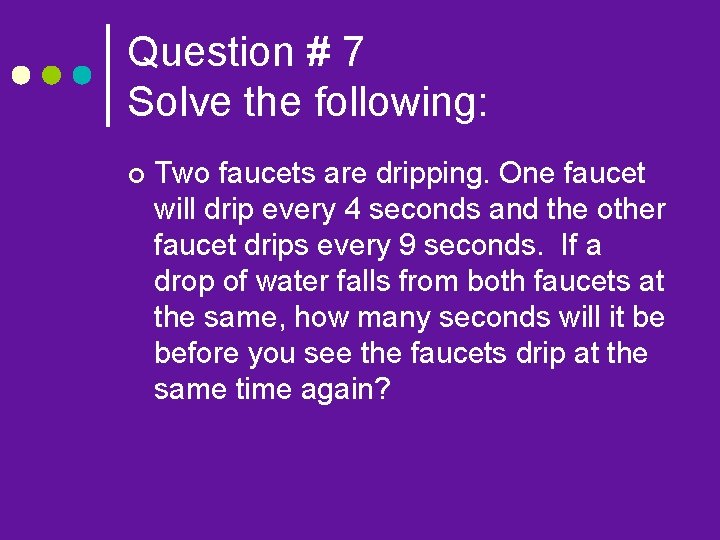 Question # 7
Solve the following:

Two faucets are dripping. One faucet will drip every 4 seconds and the other faucet drips every 9 seconds.  If a drop of water falls from both faucets at the same, how many seconds will it be before you see the faucets drip at the same time again?